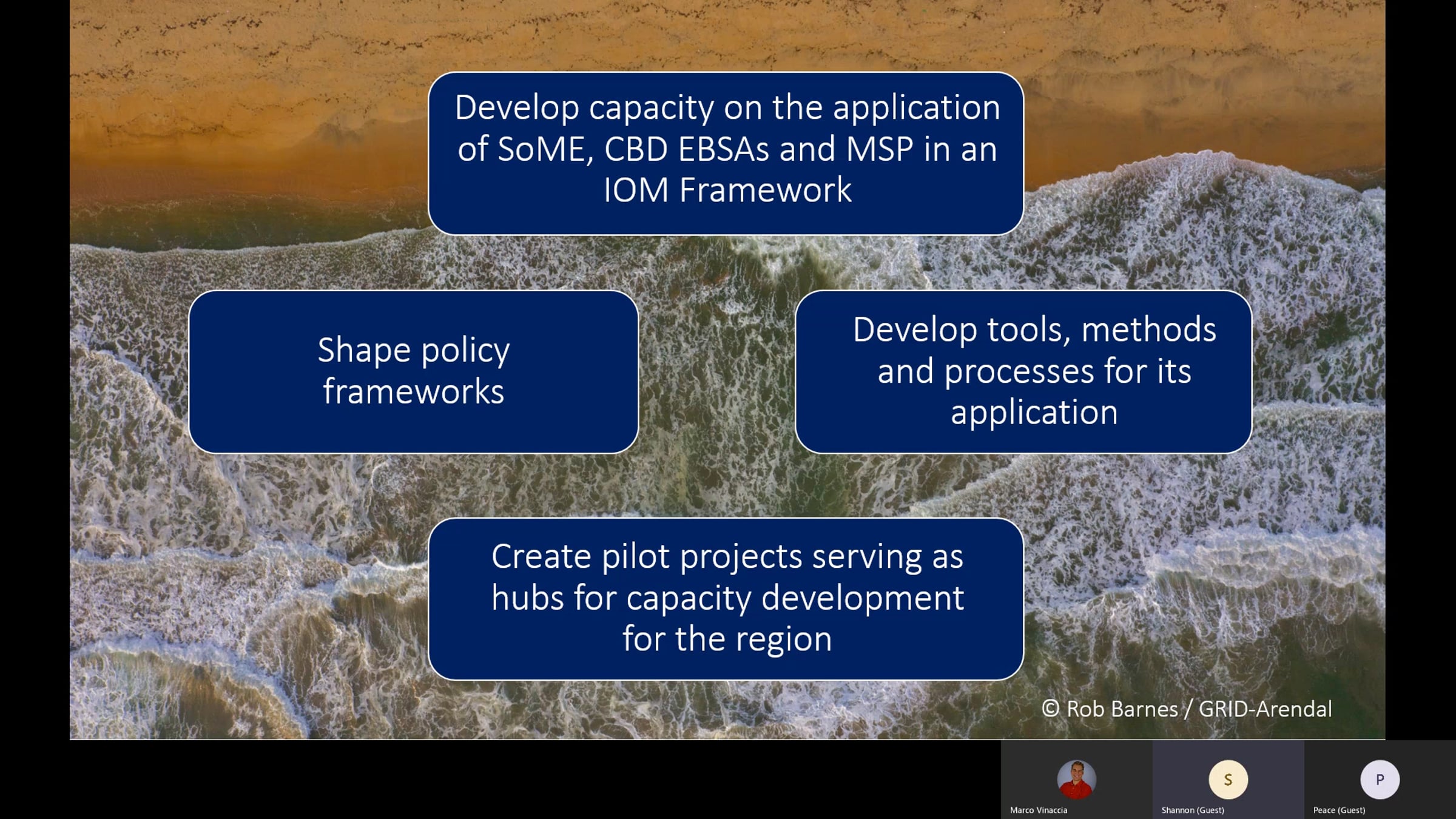 Develop capacity on the application of SoME, CBD EBSAs and MSP in an IOM Framework

Shape policy frameworks

Develop tools, methods and processes for its application

Create pilot projects serving as hubs for capacity development for the region

© Rob Barnes / GRID-Arendal

Marco Vinaccia

S

Shannon (Guest)

P

Peace (Guest)